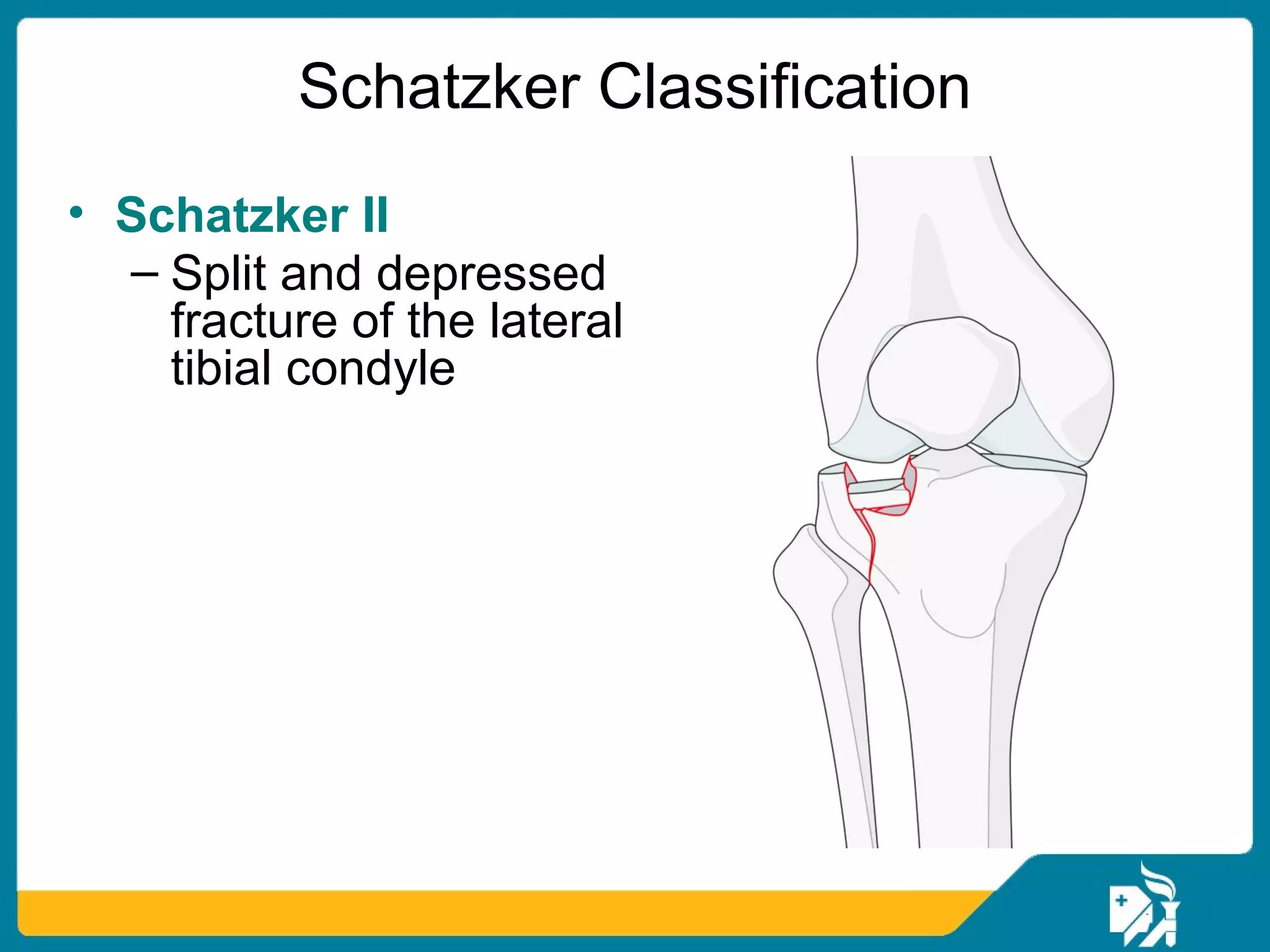 Schatzker Classification

• Schatzker II
– Split and depressed fracture of the lateral tibial condyle